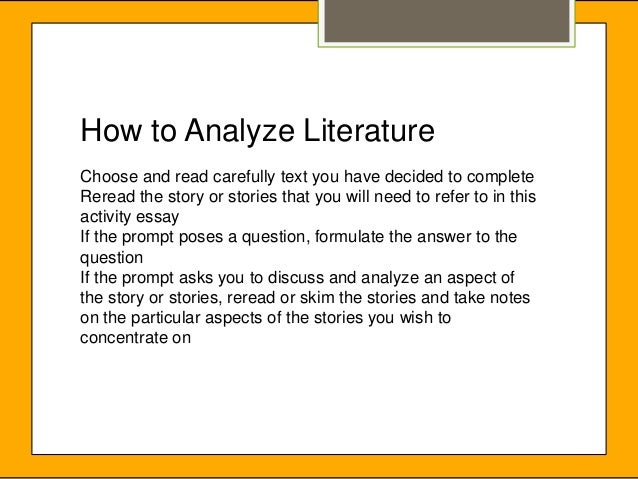 How to Analyze Literature

Choose and read carefully text you have decided to complete
Reread the story or stories that you will need to refer to in this activity essay
If the prompt poses a question, formulate the answer to the question
If the prompt asks you to discuss and analyze an aspect of the story or stories, reread or skim the stories and take notes on the particular aspects of the stories you wish to concentrate on